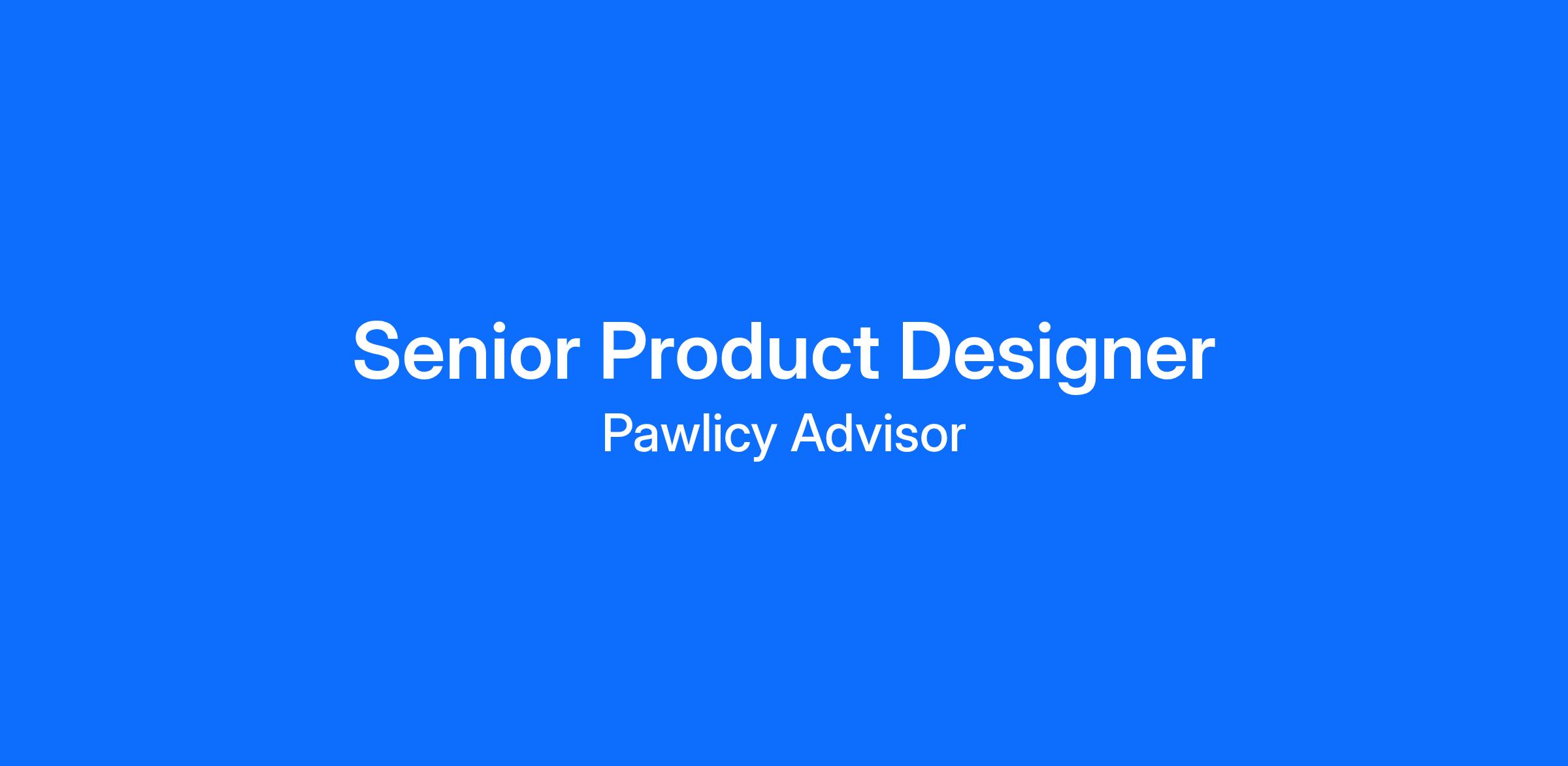 Senior Product Designer

Pawlicy Advisor